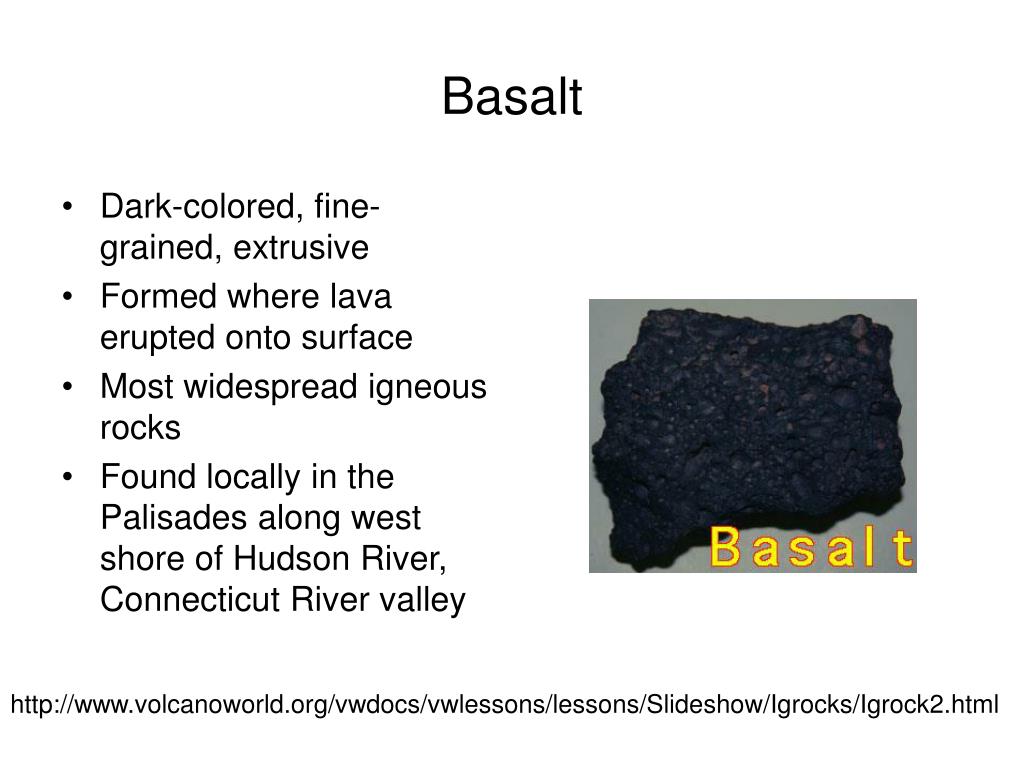 Basalt

• Dark-colored, fine-grained, extrusive
• Formed where lava erupted onto surface
• Most widespread igneous rocks
• Found locally in the Palisades along west shore of Hudson River, Connecticut River valley

Basalt

http://www.volcanoworld.org/vwdocs/vwlessons/lessons/Slideshow/Igrocks/Igrock2.html